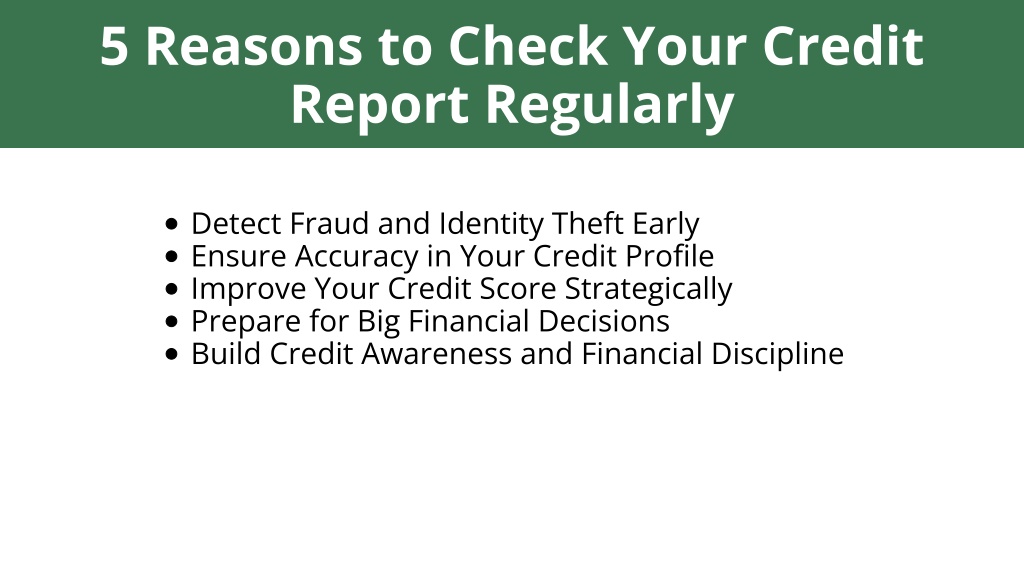 5 Reasons to Check Your Credit Report Regularly

- Detect Fraud and Identity Theft Early
- Ensure Accuracy in Your Credit Profile
- Improve Your Credit Score Strategically
- Prepare for Big Financial Decisions
- Build Credit Awareness and Financial Discipline